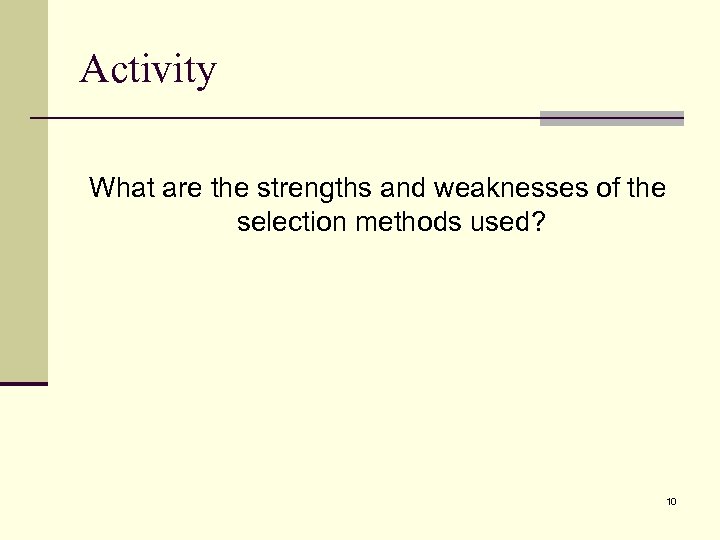 Activity

What are the strengths and weaknesses of the selection methods used?

10